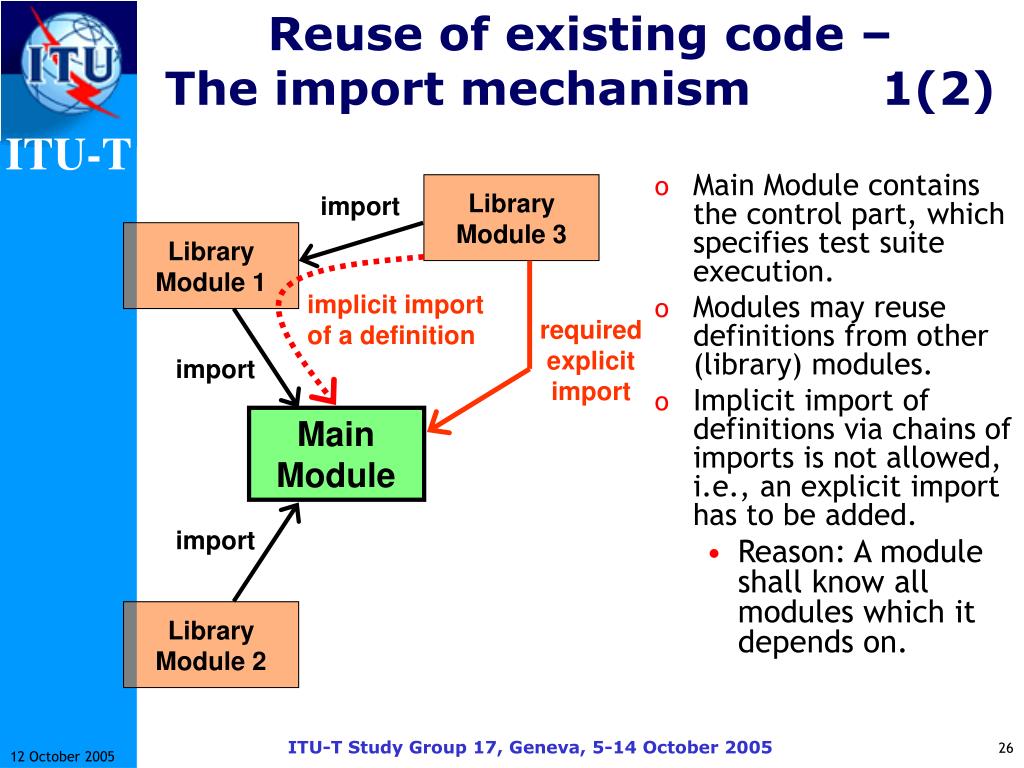 ITU

ITU-T

Reuse of existing code –
The import mechanism 1(2)

import

Library Module 3

Library Module 1

implicit import of a definition

required explicit import

import

Main Module

import

Library Module 2

o Main Module contains the control part, which specifies test suite execution.

o Modules may reuse definitions from other (library) modules.

o Implicit import of definitions via chains of imports is not allowed, i.e., an explicit import has to be added.

• Reason: A module shall know all modules which it depends on.

12 October 2005

ITU-T Study Group 17, Geneva, 5-14 October 2005

26